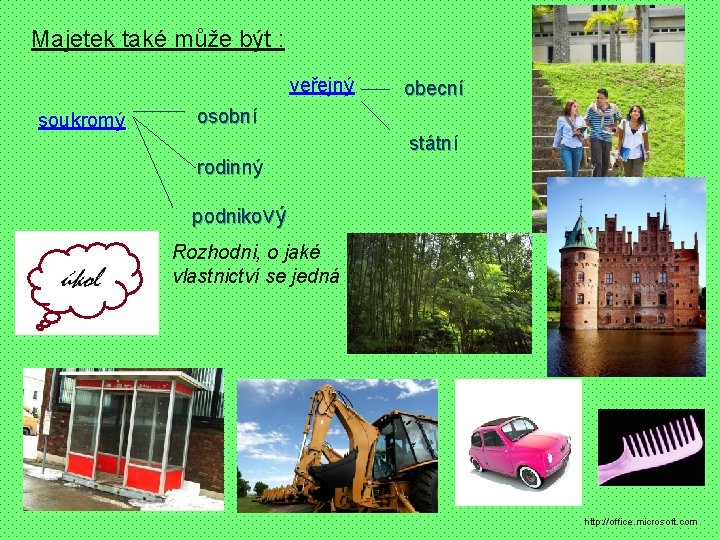 Majetek také může být :

soukromý

osobní

rodinný

podnikový

veřejný

obecní

státní

úkol

Rozhodni, o jaké vlastnictví se jedná

http://office.microsoft.com